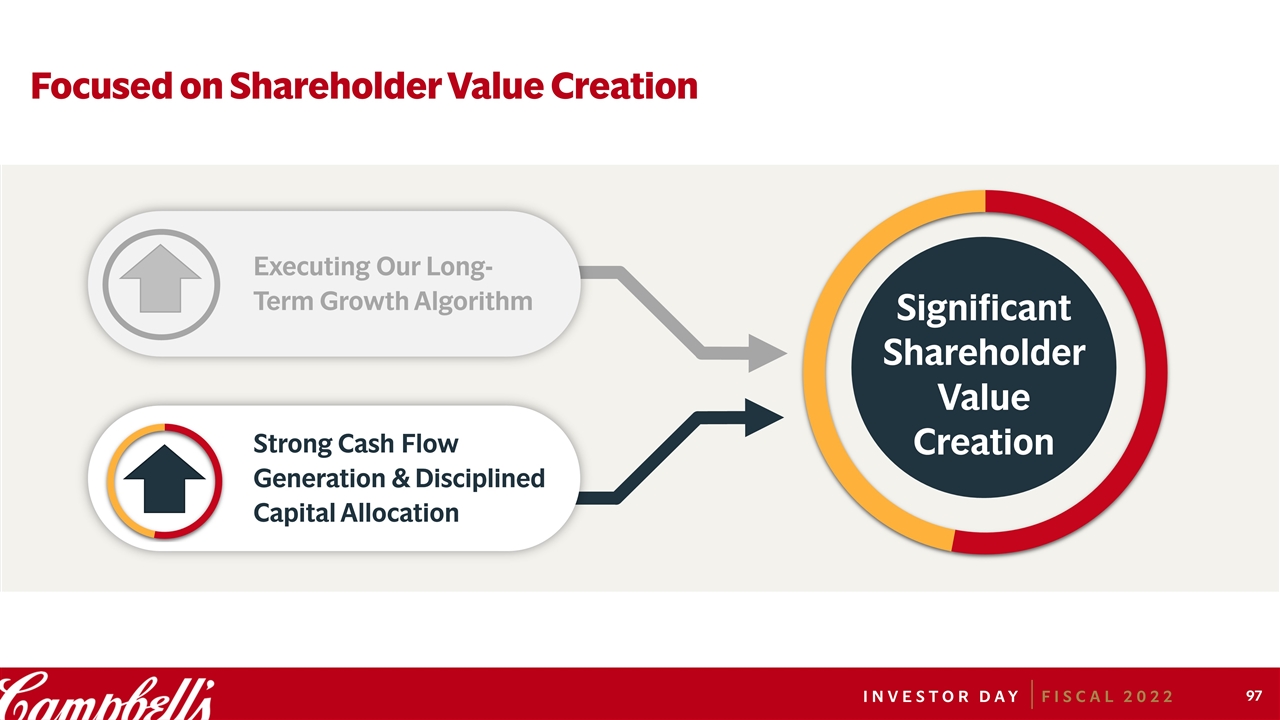 Focused on Shareholder Value Creation

Executing Our Long-Term Growth Algorithm

Strong Cash Flow Generation & Disciplined Capital Allocation

Significant Shareholder Value Creation

Campbell's

INVESTOR DAY | FISCAL 2022

97